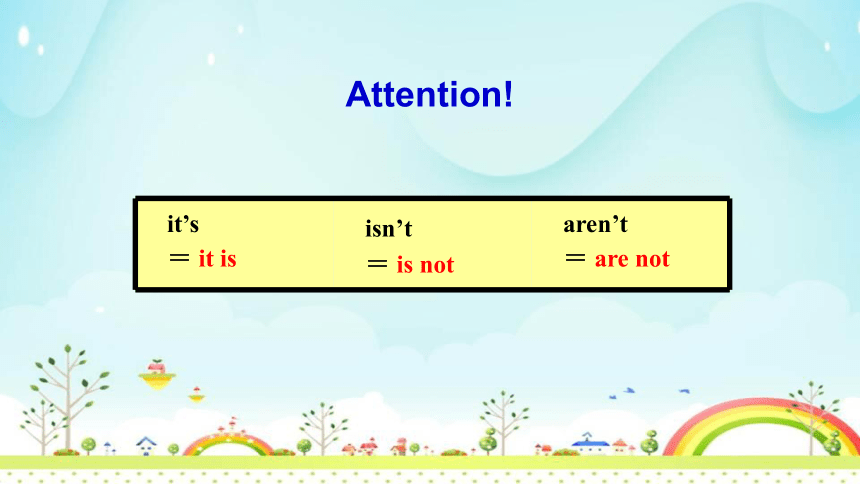 Attention!

it’s
＝ it is

isn’t
＝ is not

aren’t
＝ are not